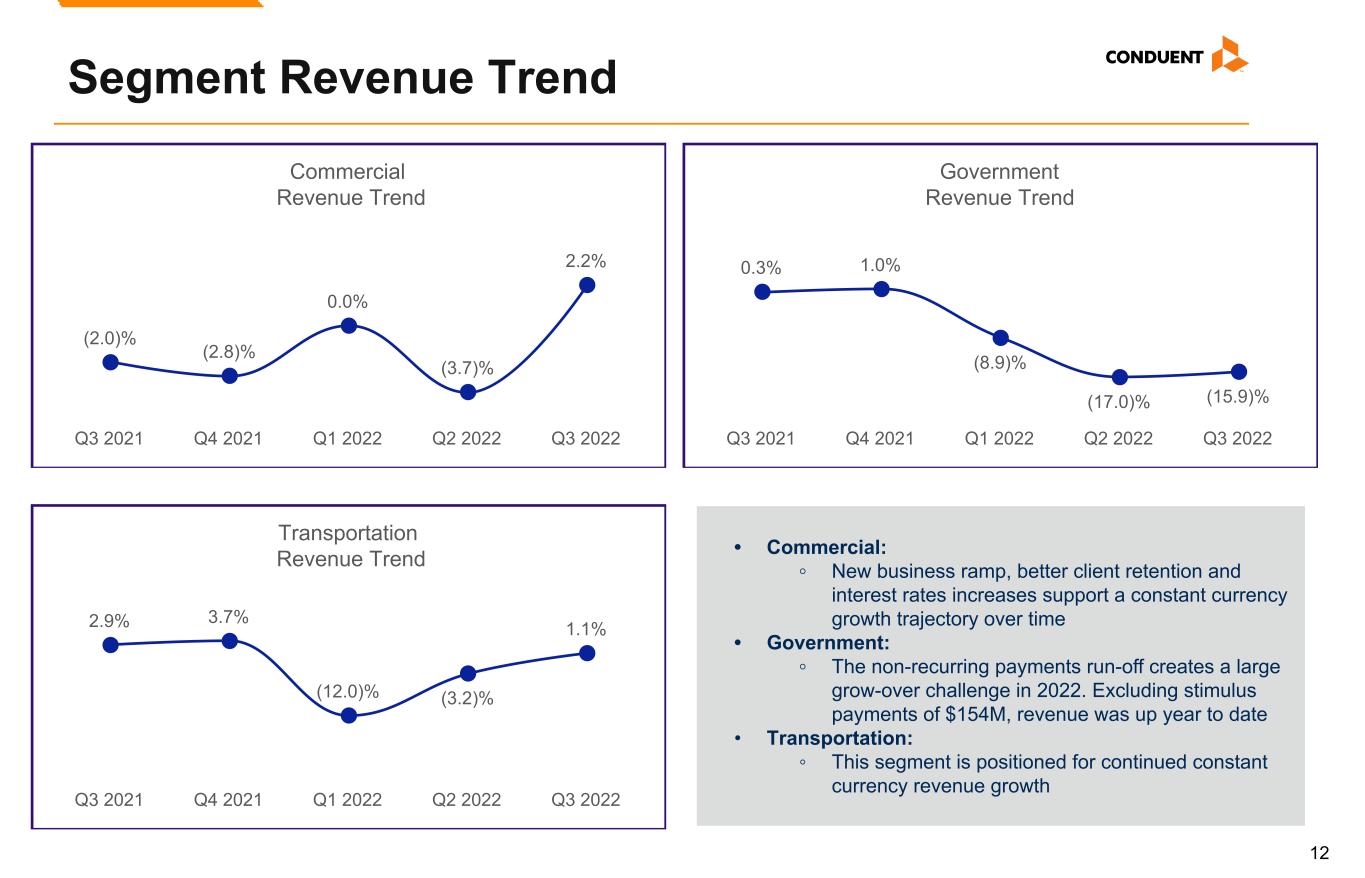 Segment Revenue Trend

CONDUENT

Commercial
Revenue Trend

(2.0)%
(2.8)%
0.0%
(3.7)%
2.2%

Q3 2021 Q4 2021 Q1 2022 Q2 2022 Q3 2022

Government
Revenue Trend

0.3%
1.0%
(8.9)%
(17.0)%
(15.9)%

Q3 2021 Q4 2021 Q1 2022 Q2 2022 Q3 2022

Transportation
Revenue Trend

2.9%
3.7%
(12.0)%
(3.2)%
1.1%

Q3 2021 Q4 2021 Q1 2022 Q2 2022 Q3 2022

• Commercial:
◦ New business ramp, better client retention and interest rates increases support a constant currency growth trajectory over time
• Government:
◦ The non-recurring payments run-off creates a large grow-over challenge in 2022. Excluding stimulus payments of $154M, revenue was up year to date
• Transportation:
◦ This segment is positioned for continued constant currency revenue growth

12